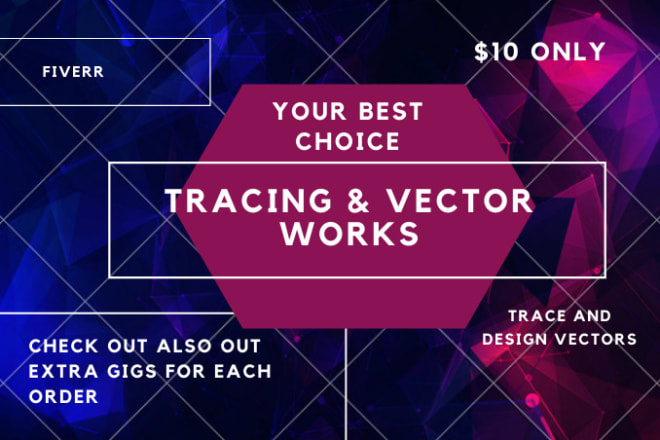 FIVERR

$10 ONLY

YOUR BEST CHOICE

TRACING & VECTOR WORKS

TRACE AND DESIGN VECTORS

CHECK OUT ALSO OUT EXTRA GIGS FOR EACH ORDER